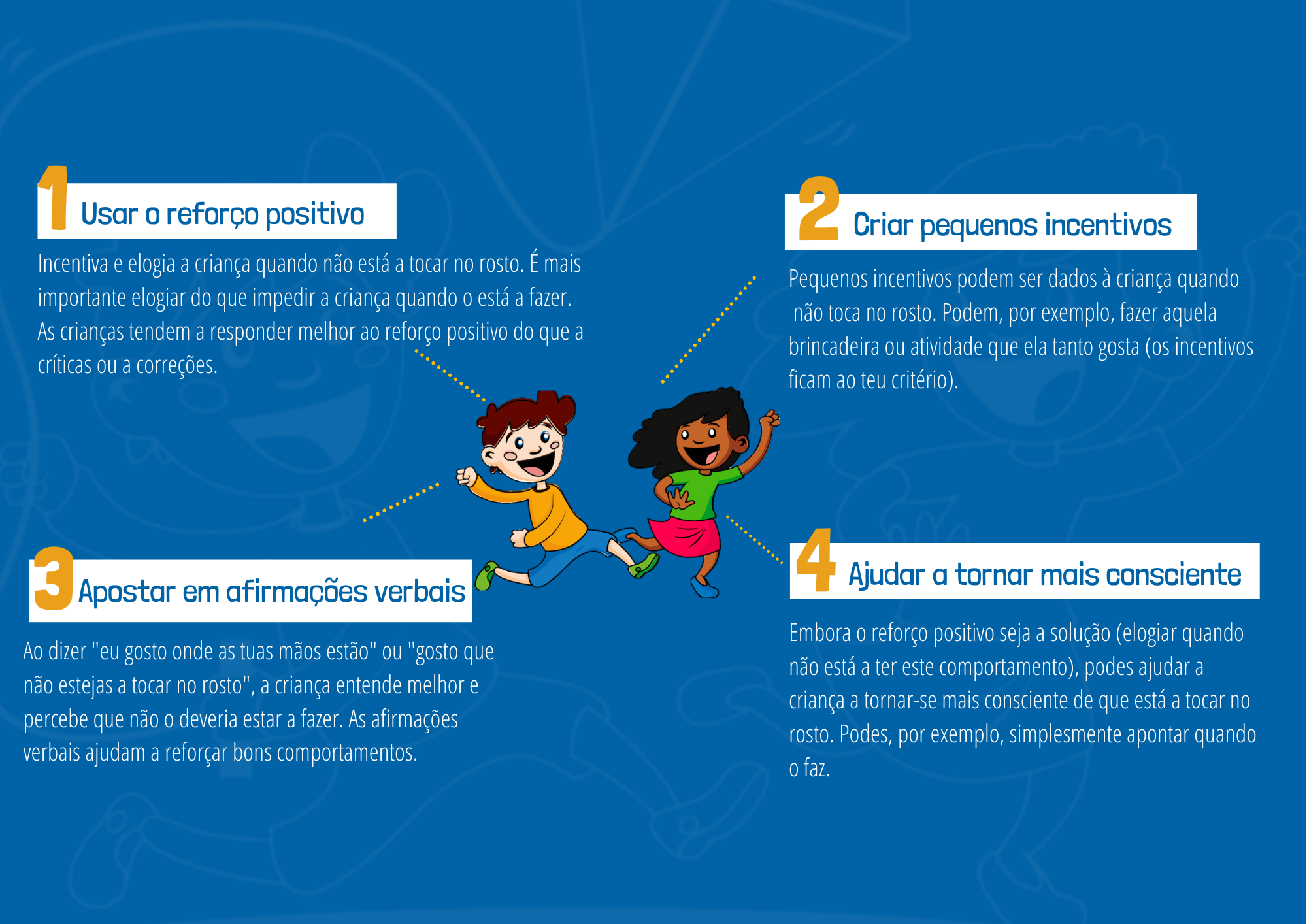 1 Usar o reforço positivo

Incentiva e elogia a criança quando não está a tocar no rosto. É mais importante elogiar do que impedir a criança quando o está a fazer. As crianças tendem a responder melhor ao reforço positivo do que a críticas ou a correções.

2 Criar pequenos incentivos

Pequenos incentivos podem ser dados à criança quando não toca no rosto. Podem, por exemplo, fazer aquela brincadeira ou atividade que ela tanto gosta (os incentivos ficam ao teu critério).

3 Apostar em afirmações verbais

Ao dizer "eu gosto onde as tuas mãos estão" ou "gosto que não estejas a tocar no rosto", a criança entende melhor e percebe que não o deveria estar a fazer. As afirmações verbais ajudam a reforçar bons comportamentos.

4 Ajudar a tornar mais consciente

Embora o reforço positivo seja a solução (elogiar quando não está a ter este comportamento), podes ajudar a criança a tornar-se mais consciente de que está a tocar no rosto. Podes, por exemplo, simplesmente apontar quando o faz.